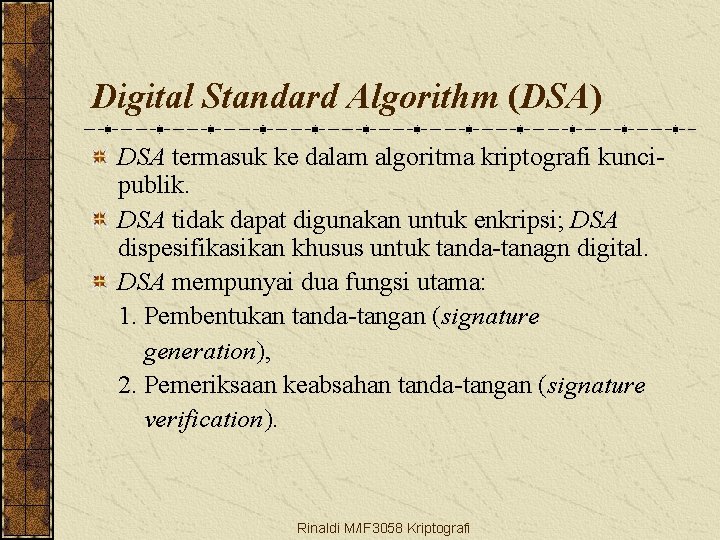 Digital Standard Algorithm (DSA)

DSA termasuk ke dalam algoritma kriptografi kunci-publik.

DSA tidak dapat digunakan untuk enkripsi; DSA dispesifikasikan khusus untuk tanda-tanagn digital.

DSA mempunyai dua fungsi utama:

1. Pembentukan tanda-tangan (signature generation),

2. Pemeriksaan keabsahan tanda-tangan (signature verification).

Rinaldi M/IF3058 Kriptografi